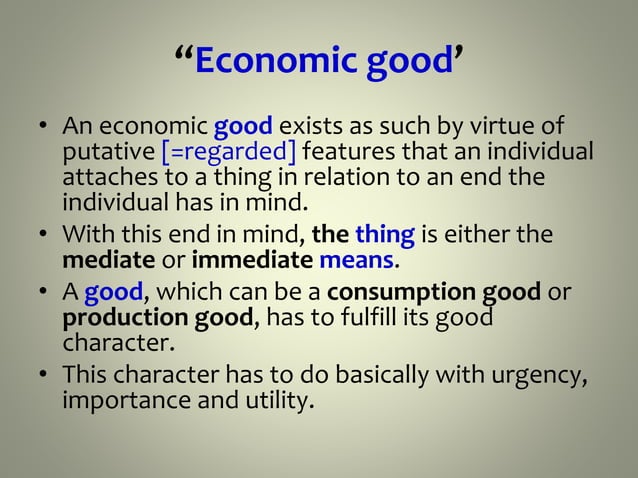 “Economic good’

• An economic good exists as such by virtue of putative [=regarded] features that an individual attaches to a thing in relation to an end the individual has in mind.
• With this end in mind, the thing is either the mediate or immediate means.
• A good, which can be a consumption good or production good, has to fulfill its good character.
• This character has to do basically with urgency, importance and utility.